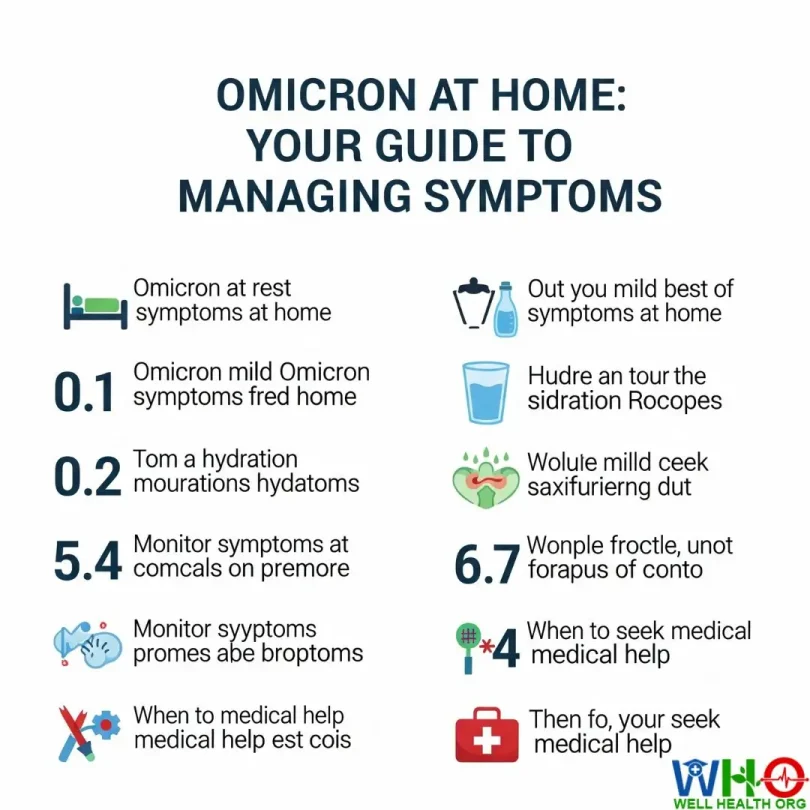 OMICRON AT HOME: YOUR GUIDE TO MANAGING SYMPTOMS

Omicron at rest symptoms at home

0.1 Omicron mild Omicron symptoms fred home

0.2 Tom a hydration mourations hydatoms

5.4 Monitor symptoms at comcals on premore

Monitor syyptoms promes abe broptoms

When to medical help medical help est cois

Out you mild best of symptoms at home

Hudre an tour the sidration Rocopes

Wolule milld ceek saxifurierng dut

6.7 Wonple froctle, unot forapus of conto

*4 When to seek medical medical help

Then fo, your seek medical help

WHO
WELL HEALTH ORG